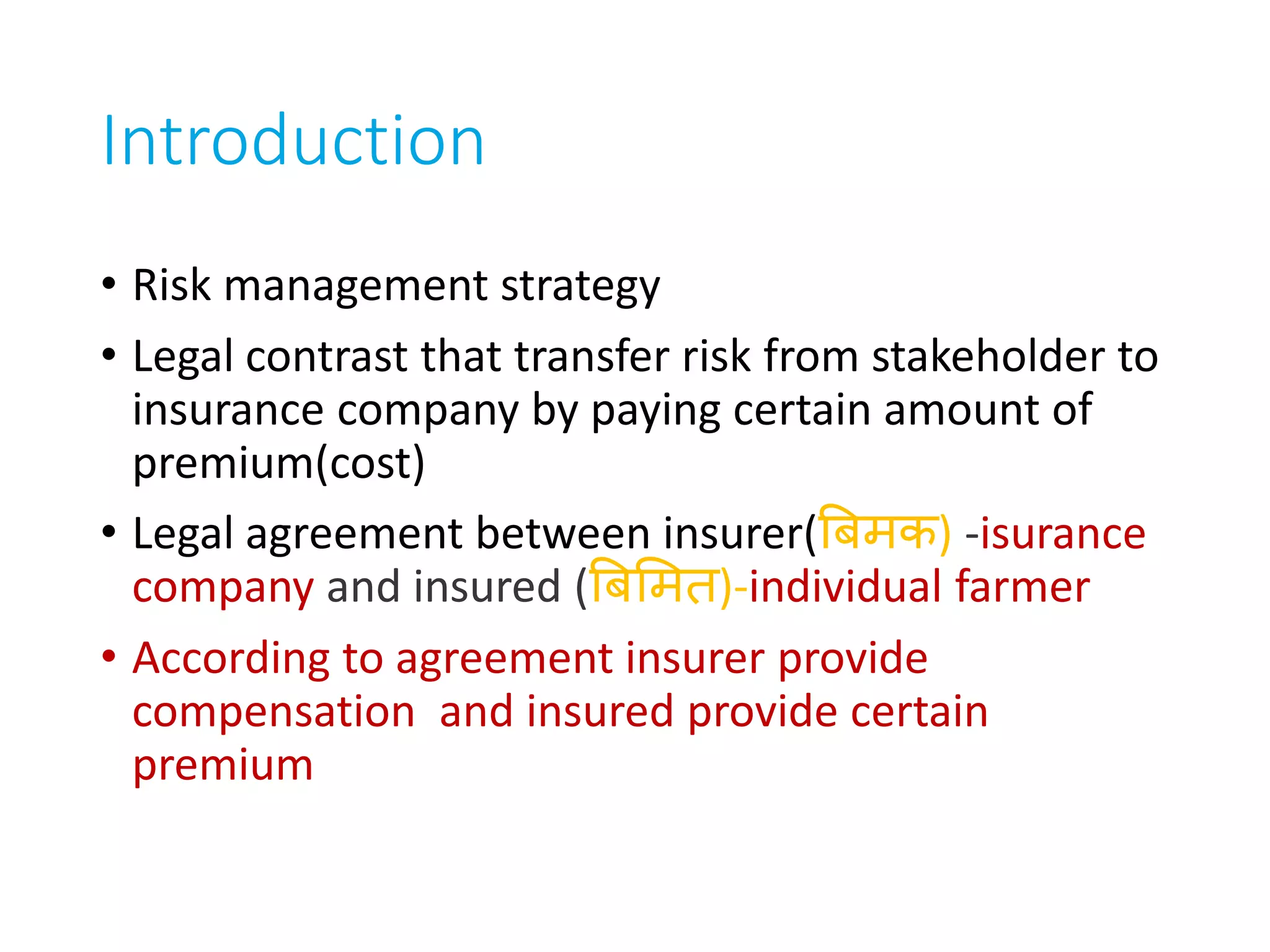 Introduction

• Risk management strategy

• Legal contrast that transfer risk from stakeholder to insurance company by paying certain amount of premium(cost)

• Legal agreement between insurer(बिमक) -isurance company and insured (बिमित)-individual farmer

• According to agreement insurer provide compensation  and insured provide certain premium